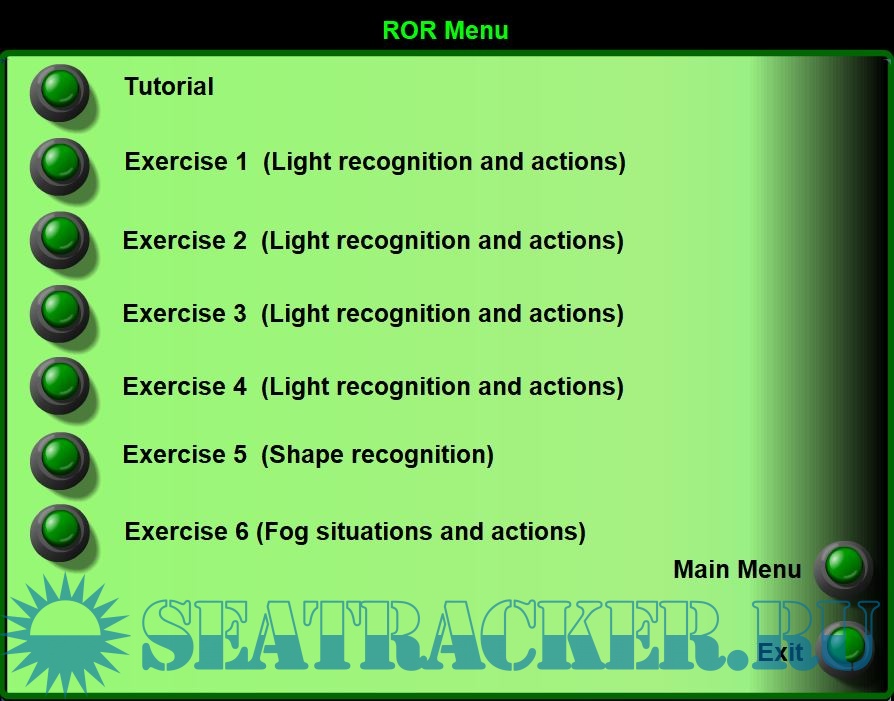 ROR Menu

Tutorial

Exercise 1 (Light recognition and actions)

Exercise 2 (Light recognition and actions)

Exercise 3 (Light recognition and actions)

Exercise 4 (Light recognition and actions)

Exercise 5 (Shape recognition)

Exercise 6 (Fog situations and actions)

Main Menu

SEATRACKER.RU

Exit